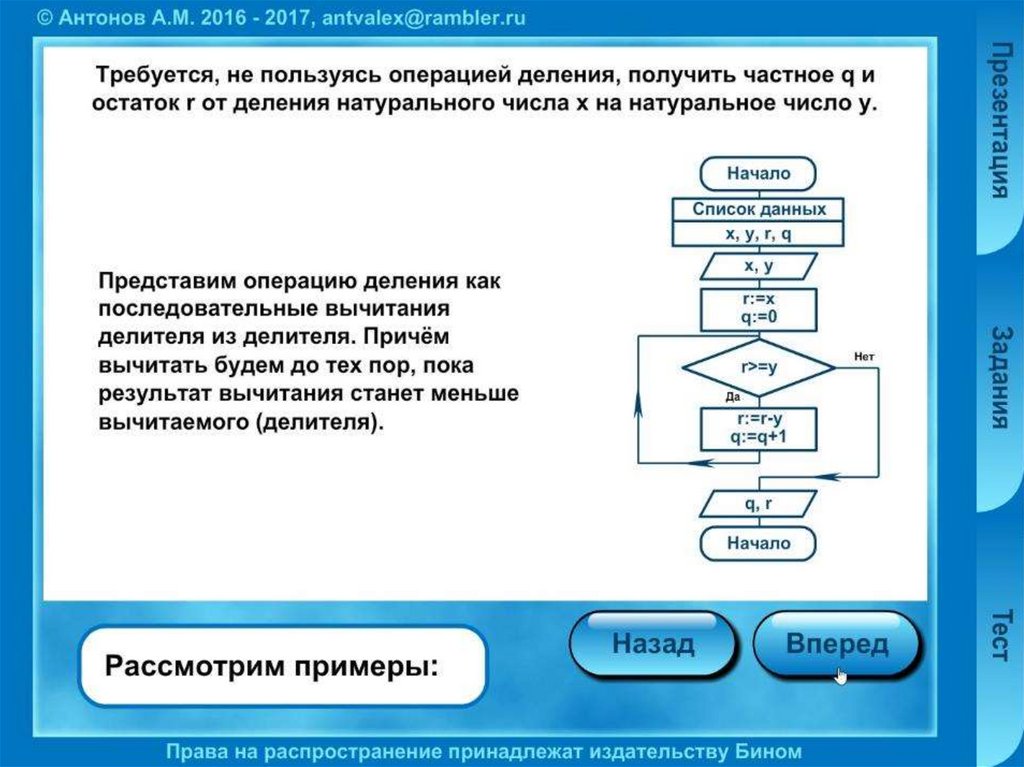 © Антонов А.М. 2016 - 2017, antvalex@rambler.ru

Требуется, не пользуясь операцией деления, получить частное q и остаток r от деления натурального числа x на натуральное число y.

Представим операцию деления как последовательные вычитания делителя из делителя. Причём вычитать будем до тех пор, пока результат вычитания станет меньше вычитаемого (делителя).

Начало

Список данных

x, y, r, q

x, y

r:=x
q:=0

r>=y

Нет

Да

r:=r-y
q:=q+1

q, r

Начало

Рассмотрим примеры:

Назад

Вперед

Презентация

Задания

Тест

Права на распространение принадлежат издательству Бином